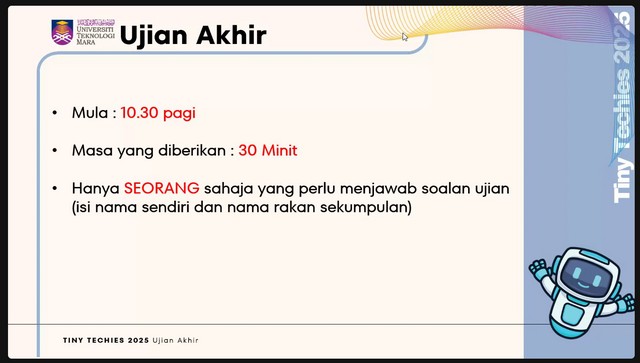 UNIVERSITI TEKNOLOGI MARA

Ujian Akhir

• Mula : 10.30 pagi

• Masa yang diberikan : 30 Minit

• Hanya SEORANG sahaja yang perlu menjawab soalan ujian (isi nama sendiri dan nama rakan sekumpulan)

Tiny Techies 2025

TINY TECHIES 2025 Ujian Akhir